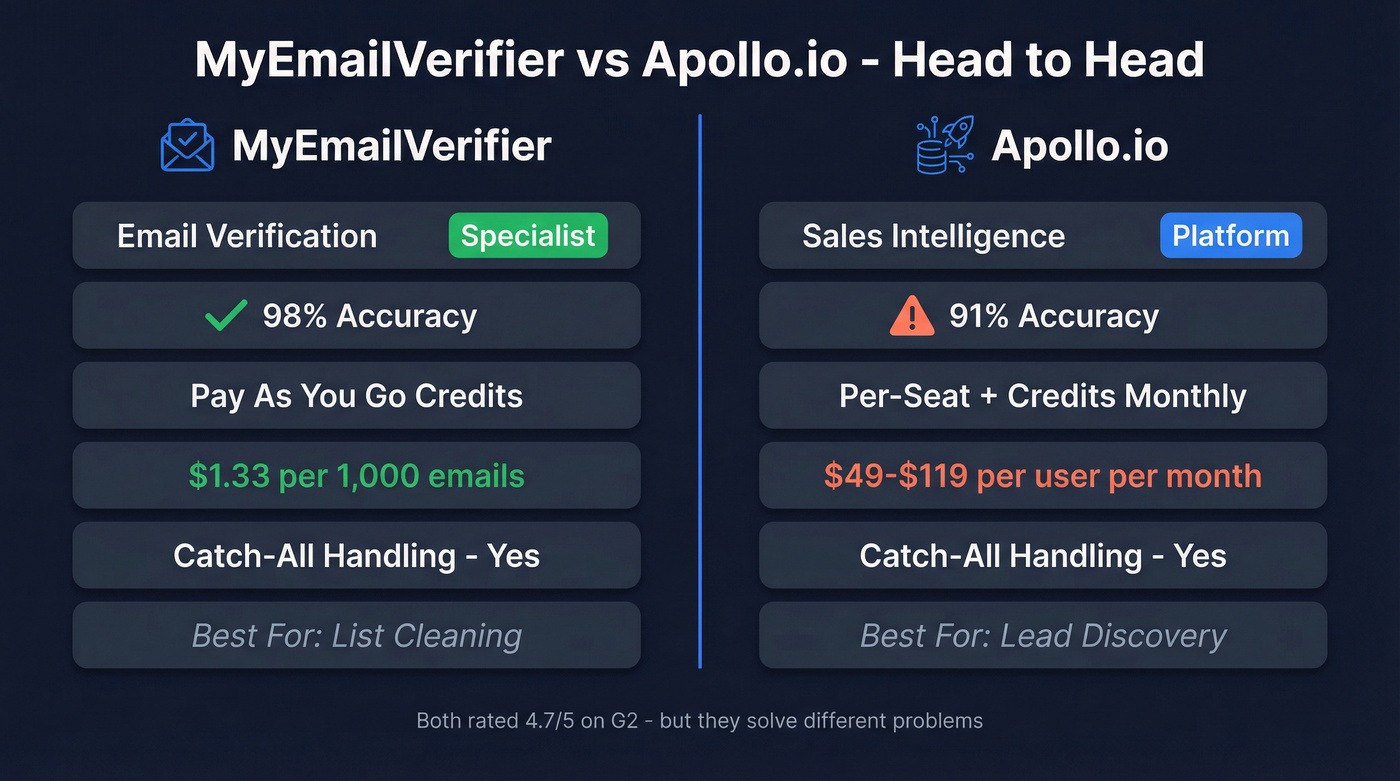 MyEmailVerifier vs Apollo.io - Head to Head

MyEmailVerifier

Email Verification Specialist

98% Accuracy

Pay As You Go Credits

$1.33 per 1,000 emails

Catch-All Handling - Yes

Best For: List Cleaning

Apollo.io

Sales Intelligence Platform

91% Accuracy

Per-Seat + Credits Monthly

$49-$119 per user per month

Catch-All Handling - Yes

Best For: Lead Discovery

Both rated 4.7/5 on G2 - but they solve different problems